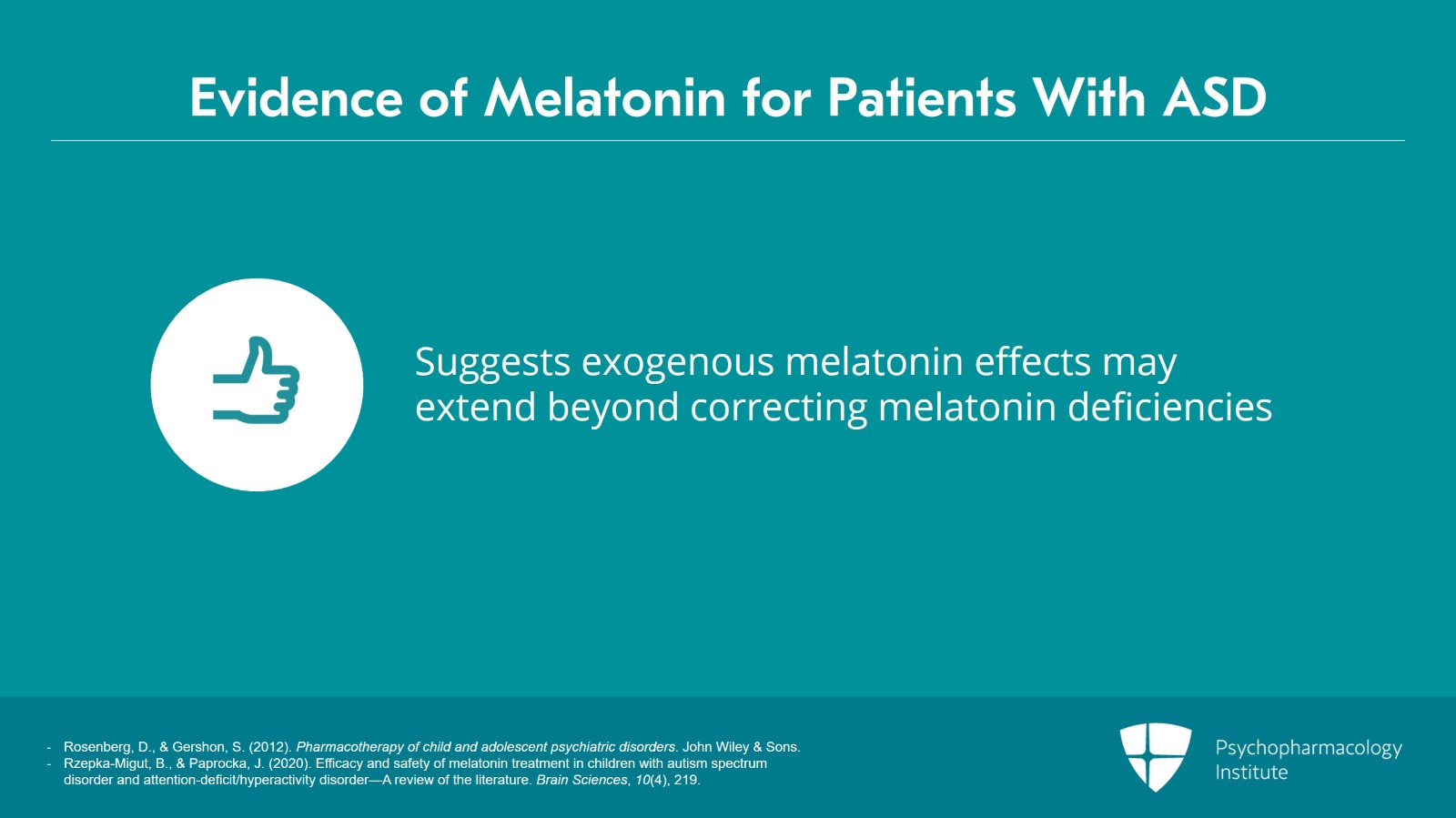 Evidence of Melatonin for Patients With ASD

Suggests exogenous melatonin effects may extend beyond correcting melatonin deficiencies

- Rosenberg, D., & Gershon, S. (2012). Pharmacotherapy of child and adolescent psychiatric disorders. John Wiley & Sons.
- Rzepka-Migut, B., & Paprocka, J. (2020). Efficacy and safety of melatonin treatment in children with autism spectrum disorder and attention-deficit/hyperactivity disorder—A review of the literature. Brain Sciences, 10(4), 219.

Psychopharmacology Institute